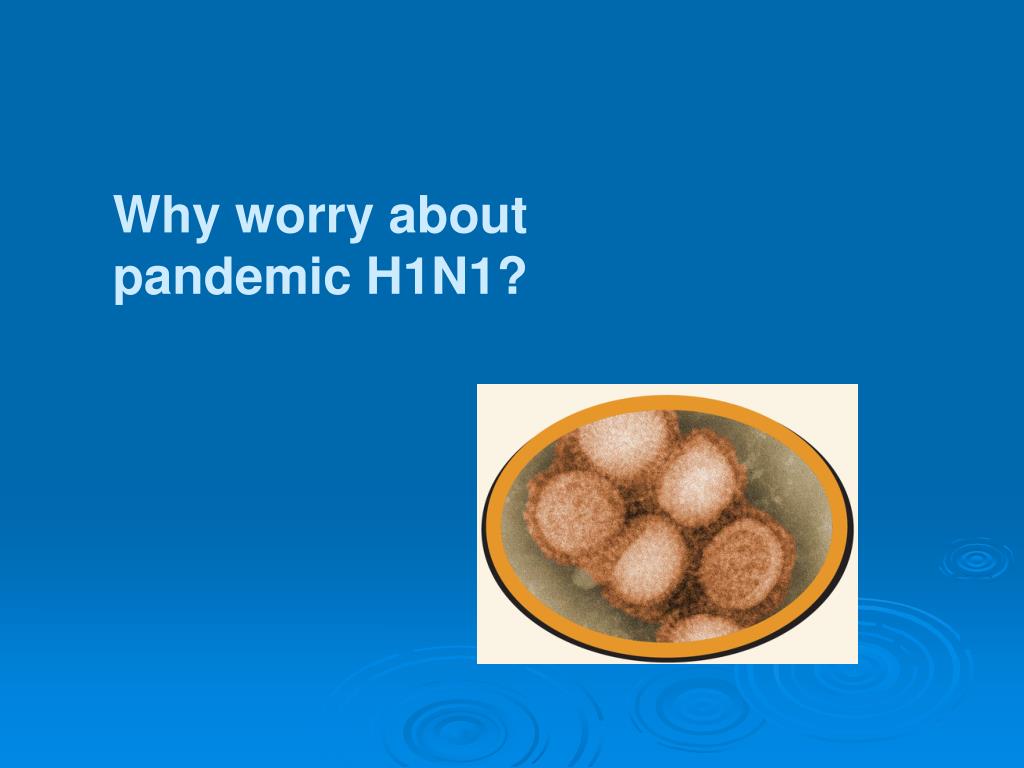 Why worry about pandemic H1N1?